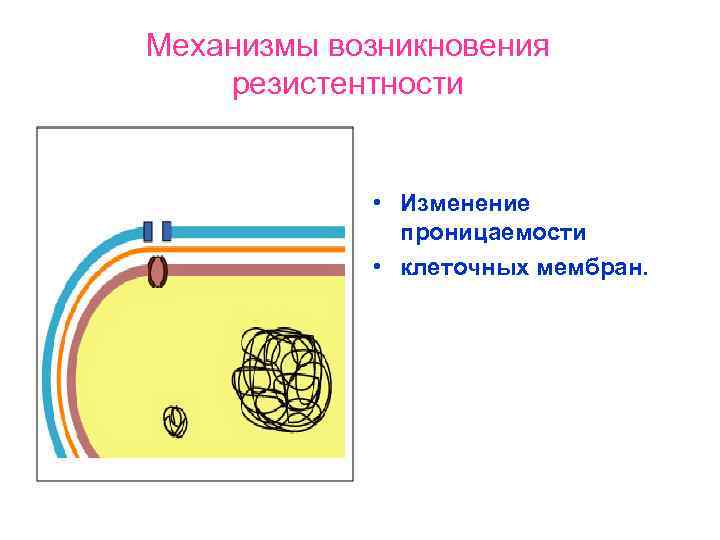 Механизмы возникновения резистентности

• Изменение проницаемости
• клеточных мембран.